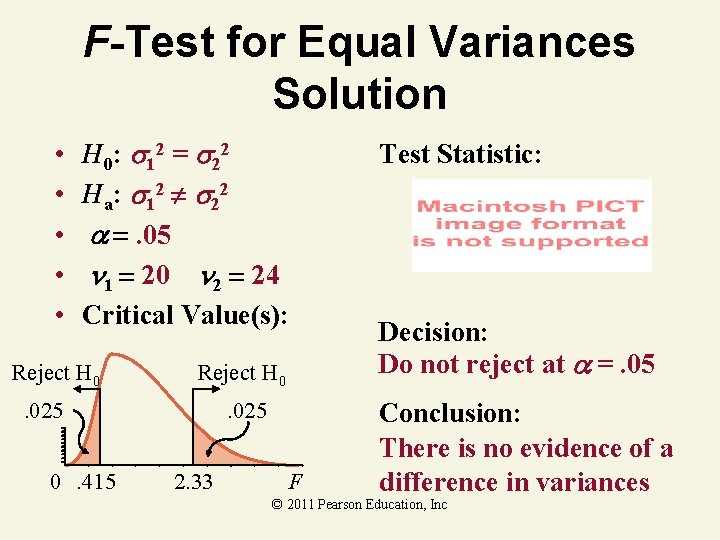 F-Test for Equal Variances Solution

• $H_0$: $\sigma_1^2 = \sigma_2^2$
• $H_a$: $\sigma_1^2 \neq \sigma_2^2$
• $\alpha = .05$
• $\nu_1 = 20$ $\nu_2 = 24$
• Critical Value(s):

Reject $H_0$
Reject $H_0$
.025
.025
0 .415 2.33 F

Test Statistic:

Macintosh PICT image format is not supported

Decision:
Do not reject at $\alpha = .05$

Conclusion:
There is no evidence of a difference in variances

© 2011 Pearson Education, Inc